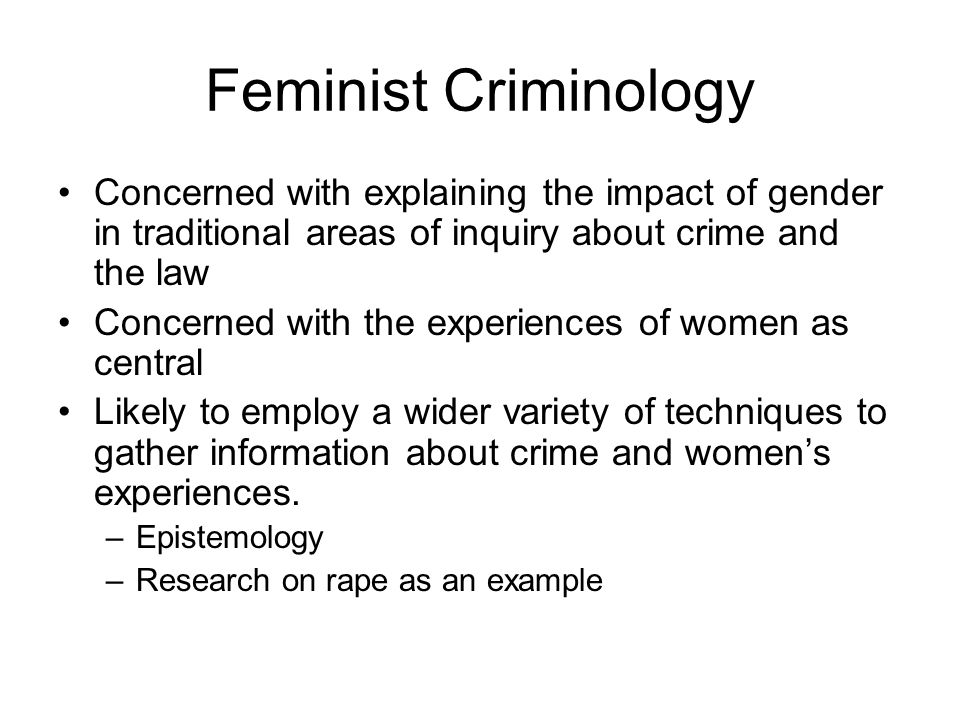 Feminist Criminology

• Concerned with explaining the impact of gender in traditional areas of inquiry about crime and the law
• Concerned with the experiences of women as central
• Likely to employ a wider variety of techniques to gather information about crime and women's experiences.
 – Epistemology
 – Research on rape as an example